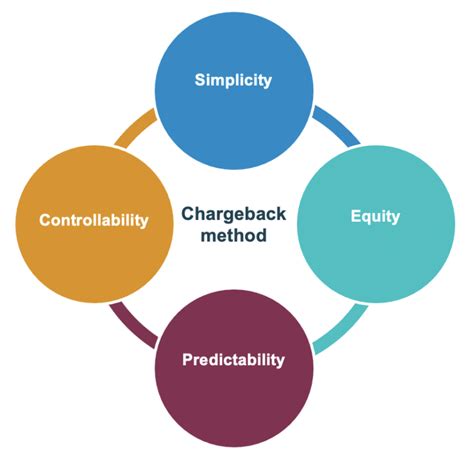 Simplicity

Controllability

Chargeback method

Equity

Predictability